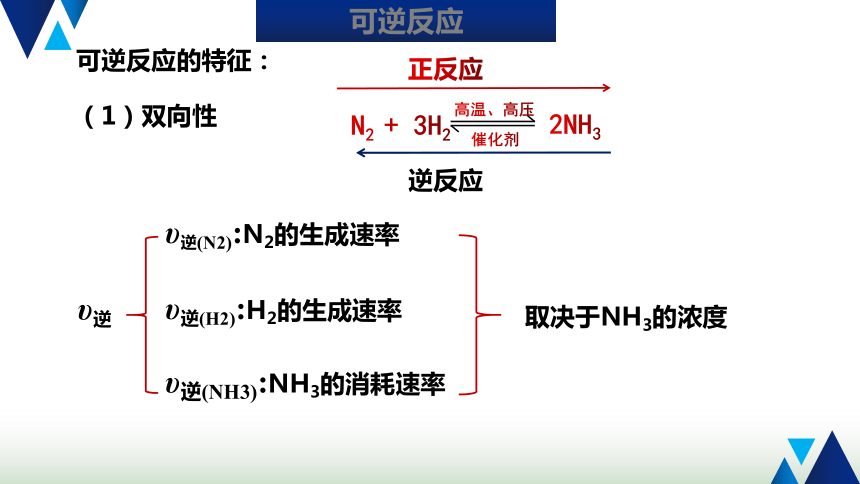 可逆反应

可逆反应的特征：

（1）双向性

正反应

$N_2 + 3H_2 \underset{催化剂}{\overset{高温、高压}{\rightleftharpoons}} 2NH_3$

逆反应

$v_{逆}$

$v_{逆(N2)}$:$N_2$的生成速率

$v_{逆(H2)}$:$H_2$的生成速率

$v_{逆(NH3)}$:$NH_3$的消耗速率

取决于$NH_3$的浓度